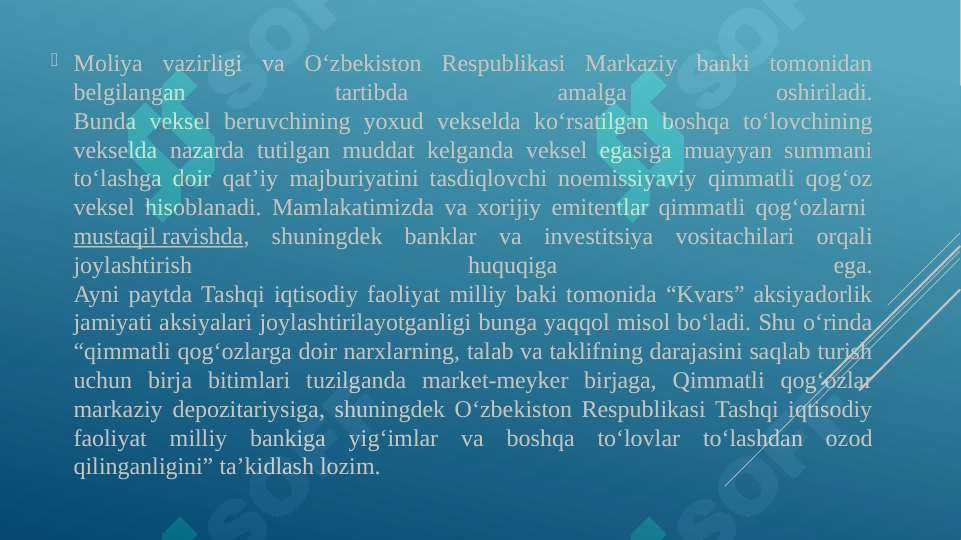 Moliya vazirligi va O‘zbekiston Respublikasi Markaziy banki tomonidan belgilangan tartibda amalga oshiriladi.
Bunda veksel beruvchining yoxud vekselda ko‘rsatilgan boshqa to‘lovchining vekselda nazarda tutilgan muddat kelganda veksel egasiga muayyan summani to‘lashga doir qat’iy majburiyatini tasdiqlovchi noemissiyaviy qimmatli qog‘oz veksel hisoblanadi. Mamlakatimizda va xorijiy emitentlar qimmatli qog‘ozlarni mustaqil ravishda, shuningdek banklar va investitsiya vositachilari orqali joylashtirish huquqiga ega.
Ayni paytda Tashqi iqtisodiy faoliyat milliy baki tomonida “Kvars” aksiyadorlik jamiyati aksiyalari joylashtirilayotganligi bunga yaqqol misol bo‘ladi. Shu o‘rinda “qimmatli qog‘ozlarga doir narxlarning, talab va taklifning darajasini saqlab turish uchun birja bitimlari tuzilganda market-meyker birjaga, Qimmatli qog‘ozlar markaziy depozitariysiga, shuningdek O‘zbekiston Respublikasi Tashqi iqtisodiy faoliyat milliy bankiga yig‘imlar va boshqa to‘lovlar to‘lashdan ozod qilinganligini” ta’kidlash lozim.